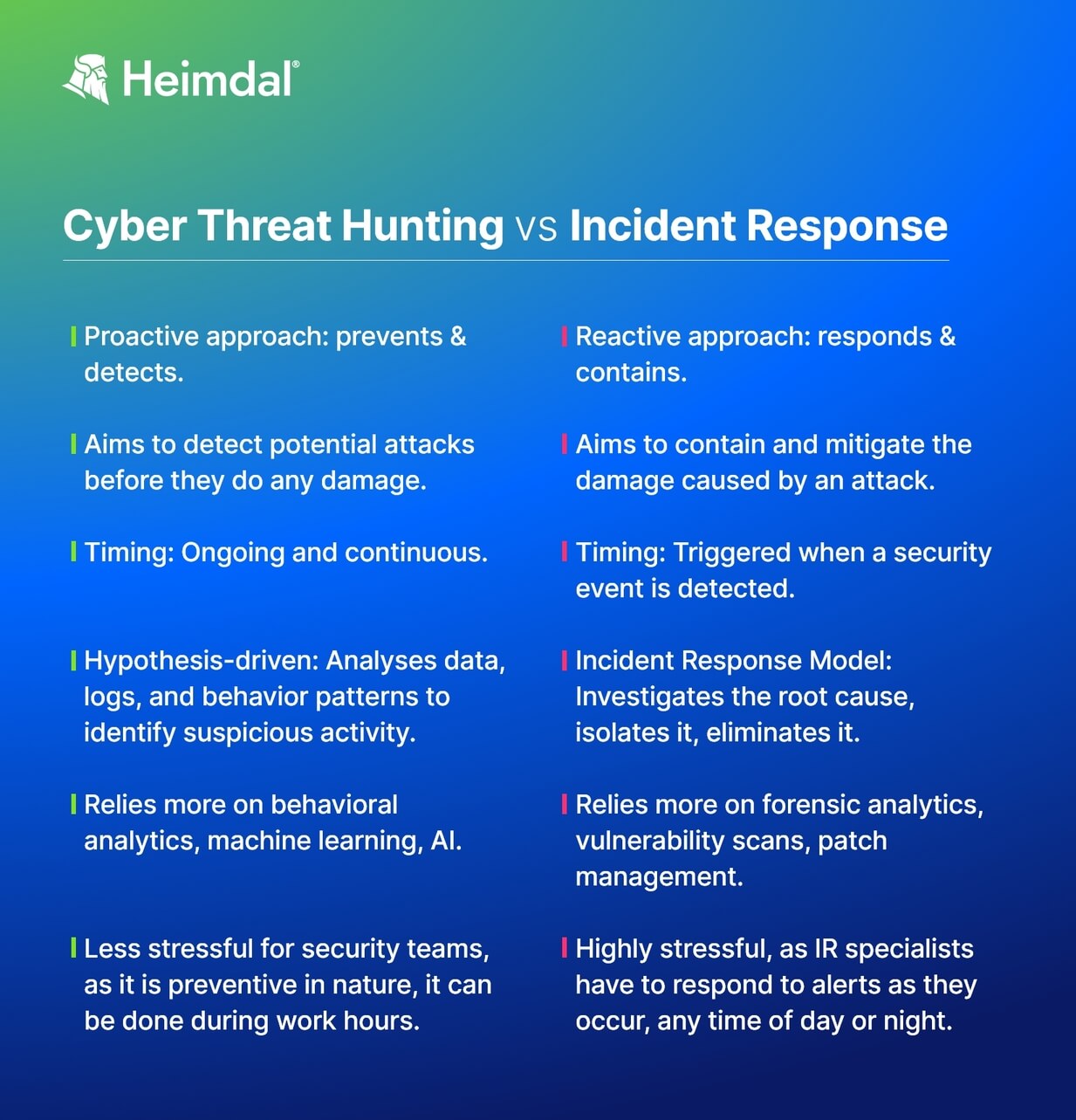 Heimdal®

Cyber Threat Hunting vs Incident Response

Proactive approach: prevents & detects.

Aims to detect potential attacks before they do any damage.

Timing: Ongoing and continuous.

Hypothesis-driven: Analyses data, logs, and behavior patterns to identify suspicious activity.

Relies more on behavioral analytics, machine learning, AI.

Less stressful for security teams, as it is preventive in nature, it can be done during work hours.

Reactive approach: responds & contains.

Aims to contain and mitigate the damage caused by an attack.

Timing: Triggered when a security event is detected.

Incident Response Model: Investigates the root cause, isolates it, eliminates it.

Relies more on forensic analytics, vulnerability scans, patch management.

Highly stressful, as IR specialists have to respond to alerts as they occur, any time of day or night.